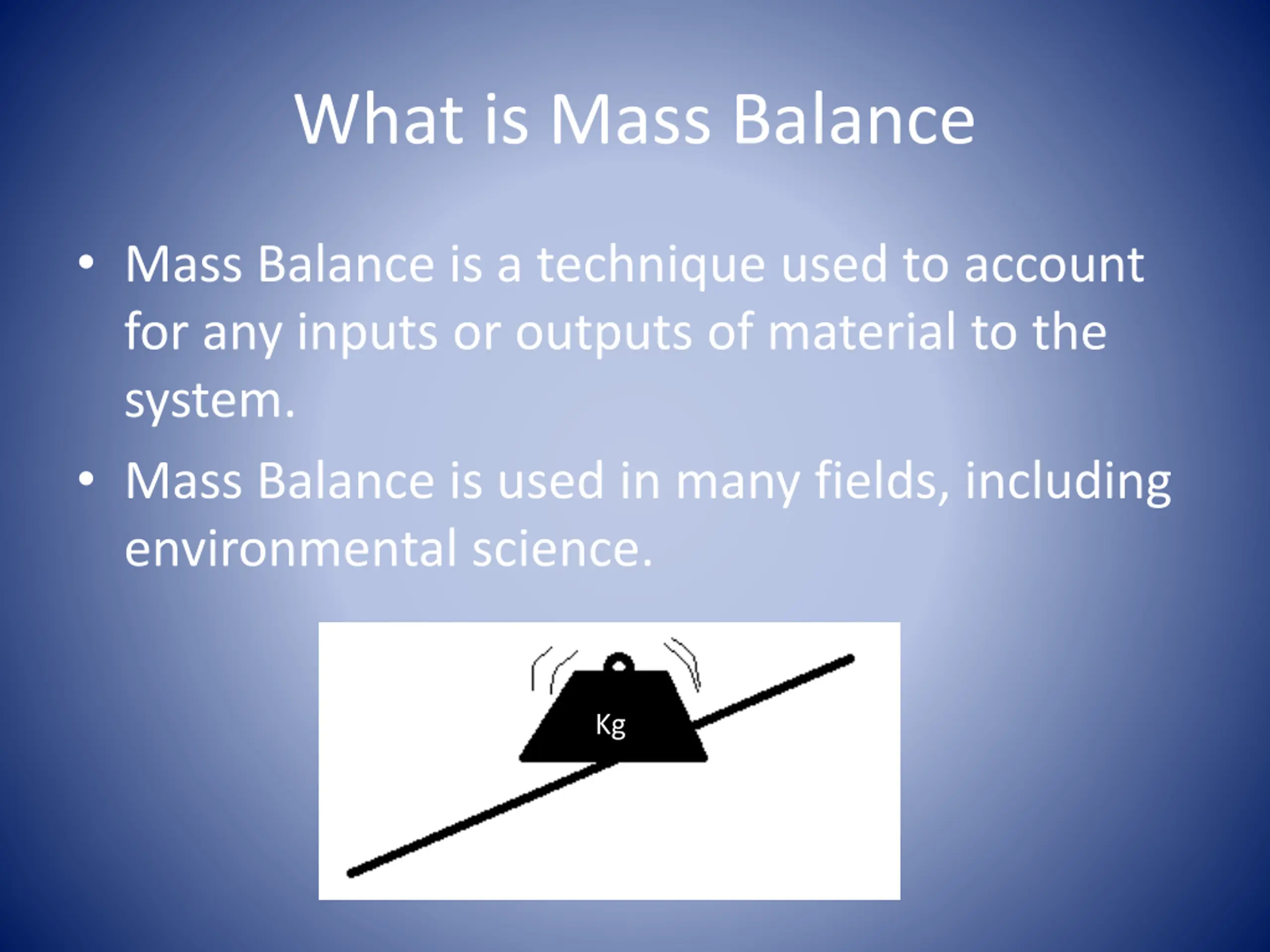 What is Mass Balance

• Mass Balance is a technique used to account for any inputs or outputs of material to the system.

• Mass Balance is used in many fields, including environmental science.

Kg